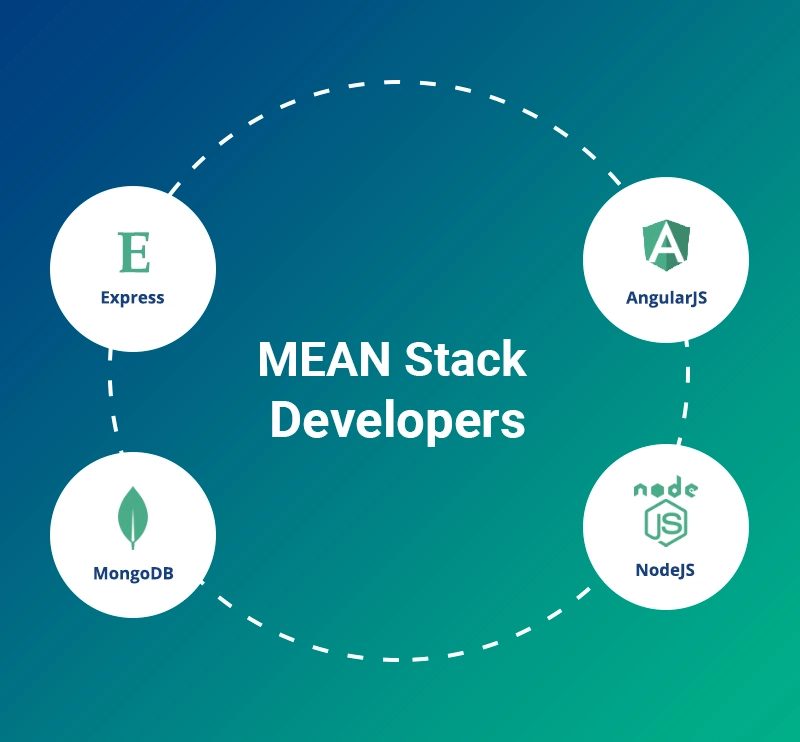 E
Express

A
AngularJS

MEAN Stack
Developers

MongoDB

node
JS
NodeJS